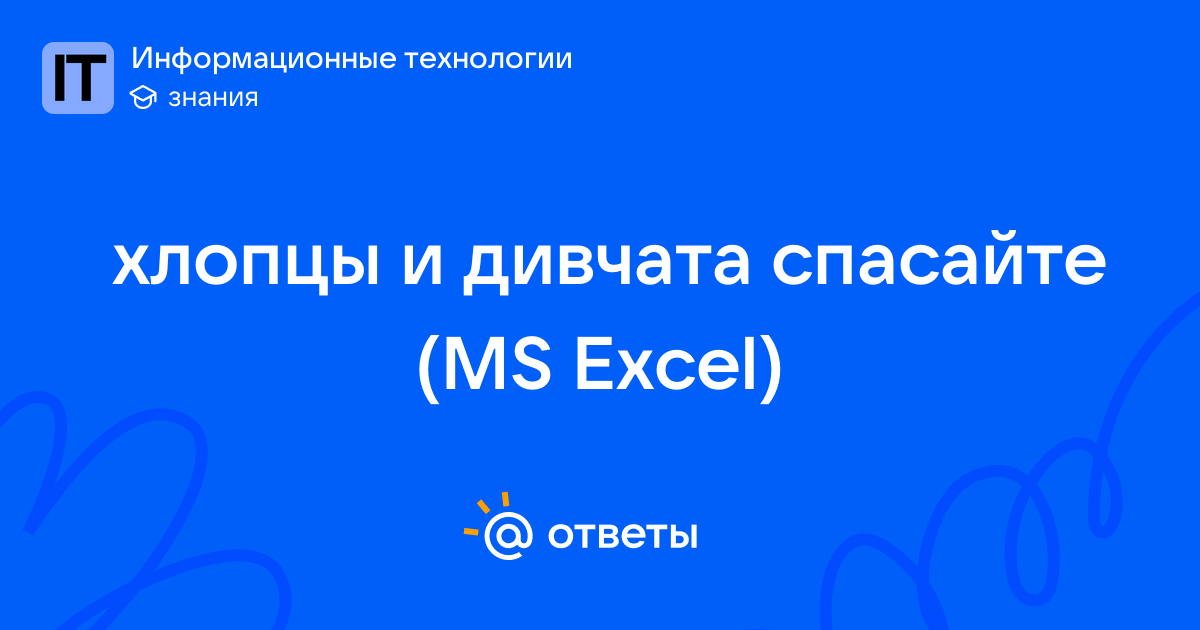 IT
Информационные технологии
знания

хлопцы и дивчата спасайте (MS Excel)

@ ответы